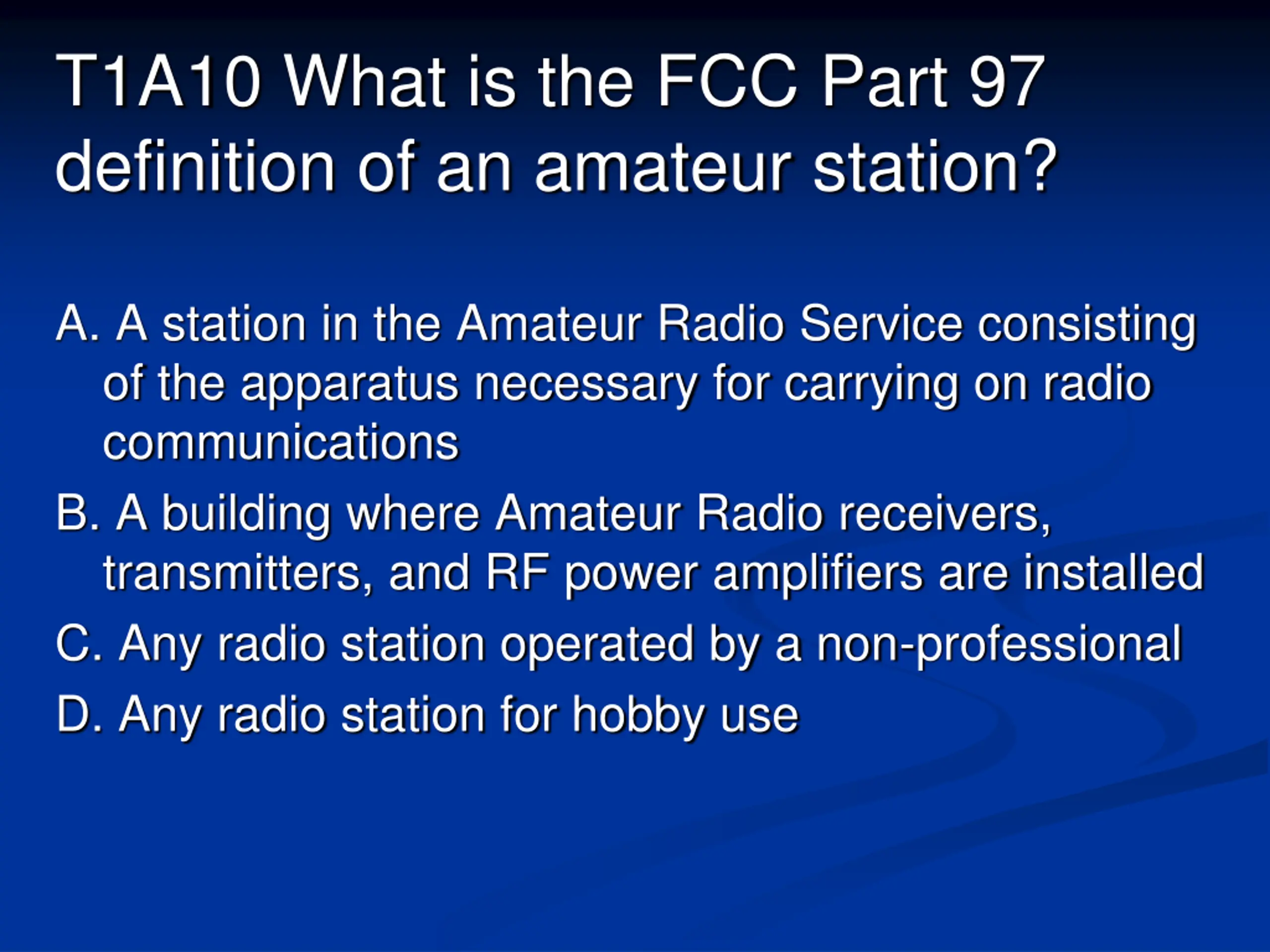 T1A10 What is the FCC Part 97 definition of an amateur station?

A. A station in the Amateur Radio Service consisting of the apparatus necessary for carrying on radio communications

B. A building where Amateur Radio receivers, transmitters, and RF power amplifiers are installed

C. Any radio station operated by a non-professional

D. Any radio station for hobby use